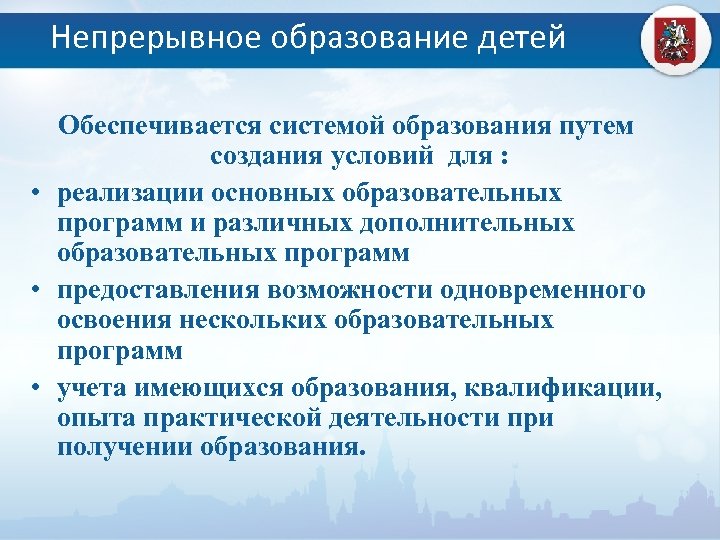 Непрерывное образование детей

Обеспечивается системой образования путем создания условий для :

• реализации основных образовательных программ и различных дополнительных образовательных программ

• предоставления возможности одновременного освоения нескольких образовательных программ

• учета имеющихся образования, квалификации, опыта практической деятельности при получении образования.